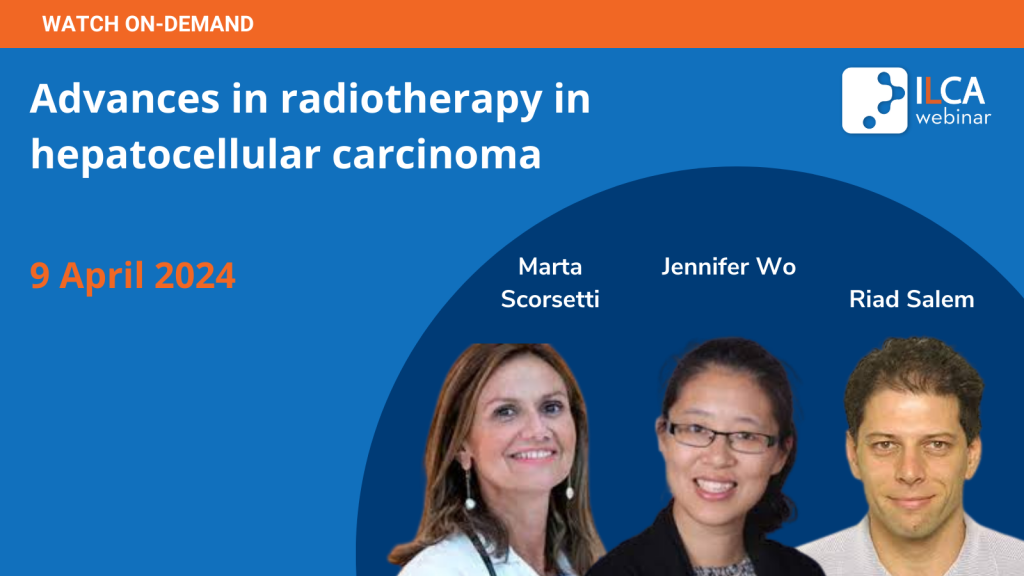 WATCH ON-DEMAND

Advances in radiotherapy in hepatocellular carcinoma

ILCA webinar

9 April 2024

Marta Scorsetti

Jennifer Wo

Riad Salem